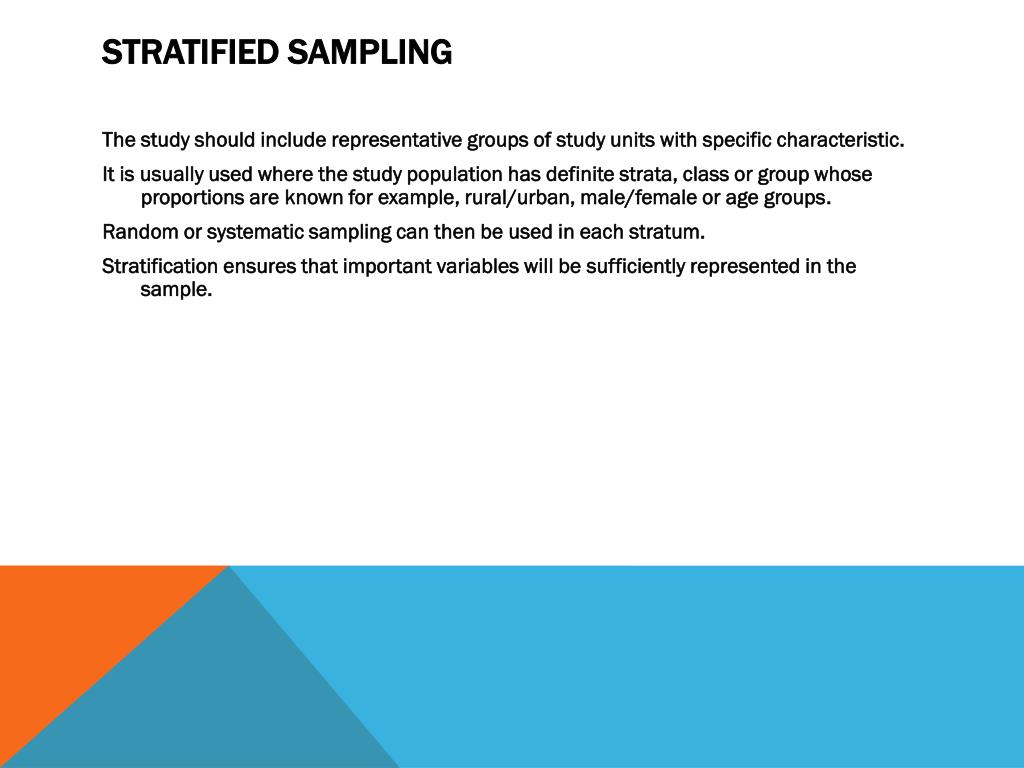 STRATIFIED SAMPLING

The study should include representative groups of study units with specific characteristic.

It is usually used where the study population has definite strata, class or group whose proportions are known for example, rural/urban, male/female or age groups.

Random or systematic sampling can then be used in each stratum.

Stratification ensures that important variables will be sufficiently represented in the sample.